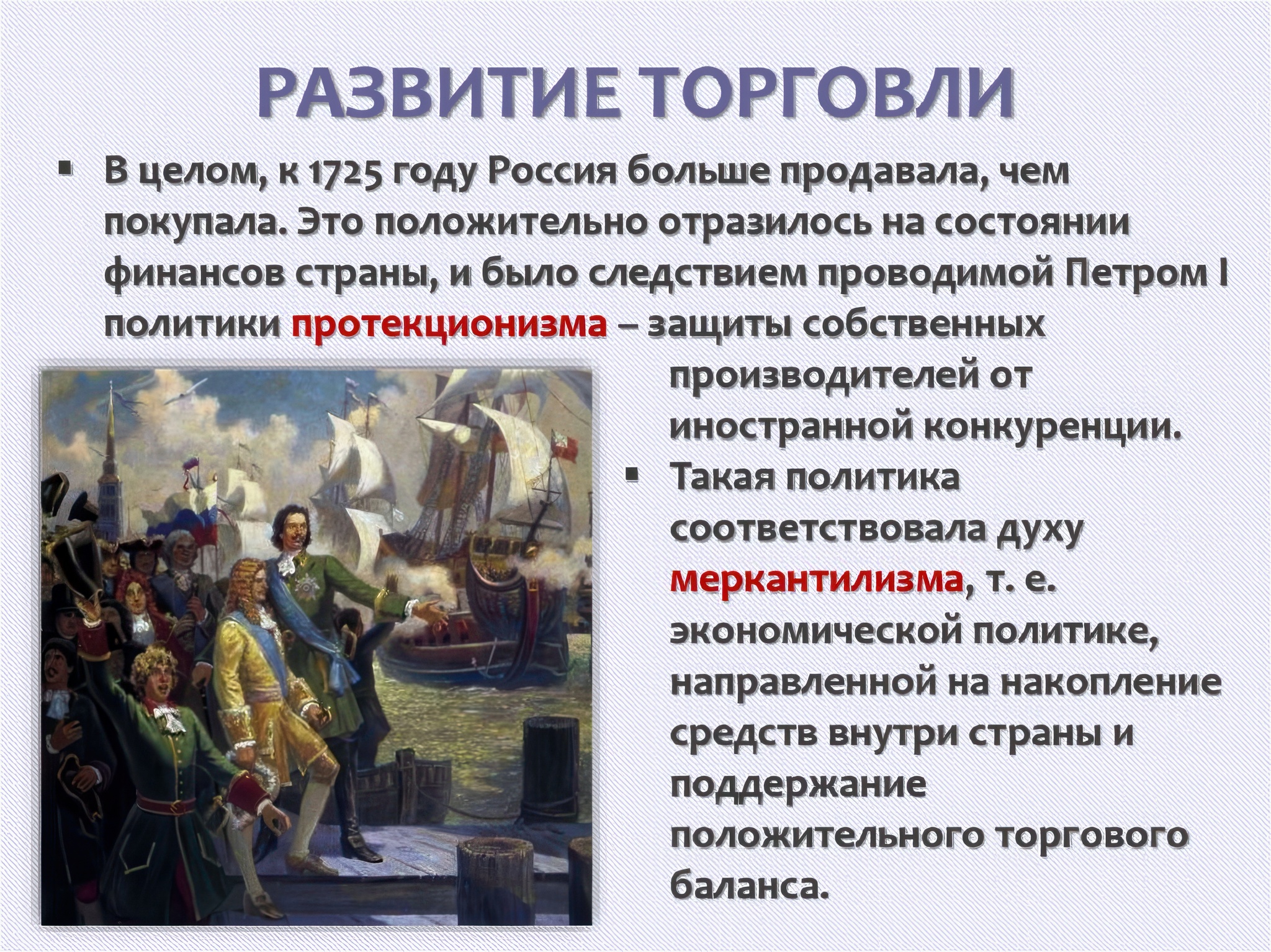 РАЗВИТИЕ ТОРГОВЛИ

▪ В целом, к 1725 году Россия больше продавала, чем покупала. Это положительно отразилось на состоянии финансов страны, и было следствием проводимой Петром I политики протекционизма – защиты собственных производителей от иностранной конкуренции.

▪ Такая политика соответствовала духу меркантилизма, т. е. экономической политике, направленной на накопление средств внутри страны и поддержание положительного торгового баланса.